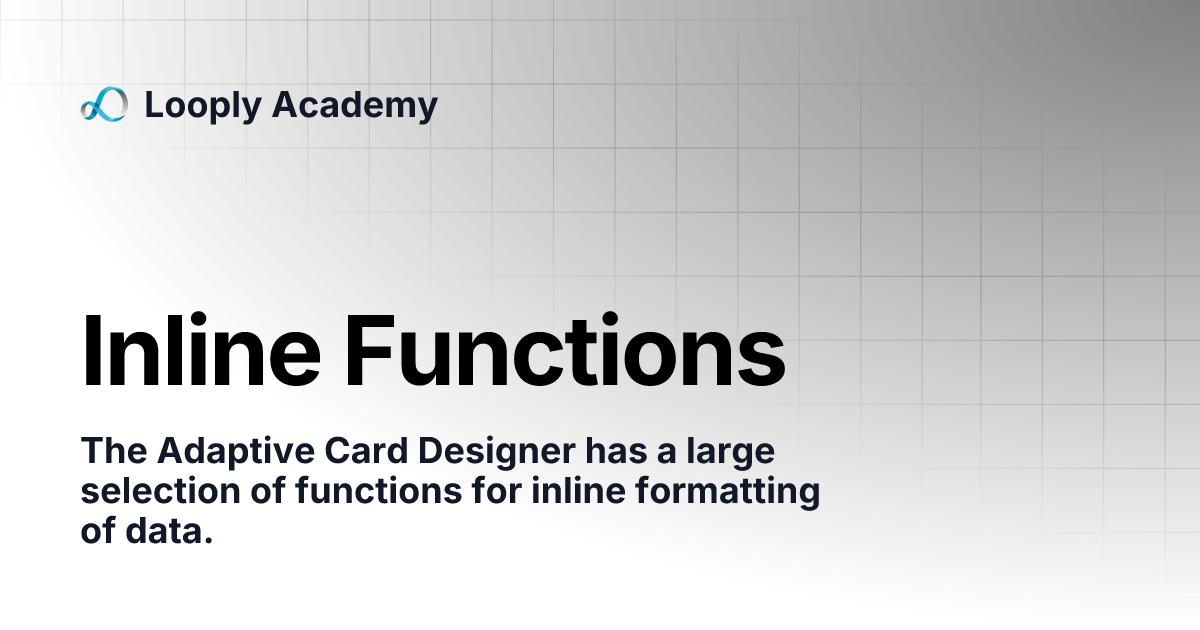 Looply Academy

Inline Functions

The Adaptive Card Designer has a large selection of functions for inline formatting of data.